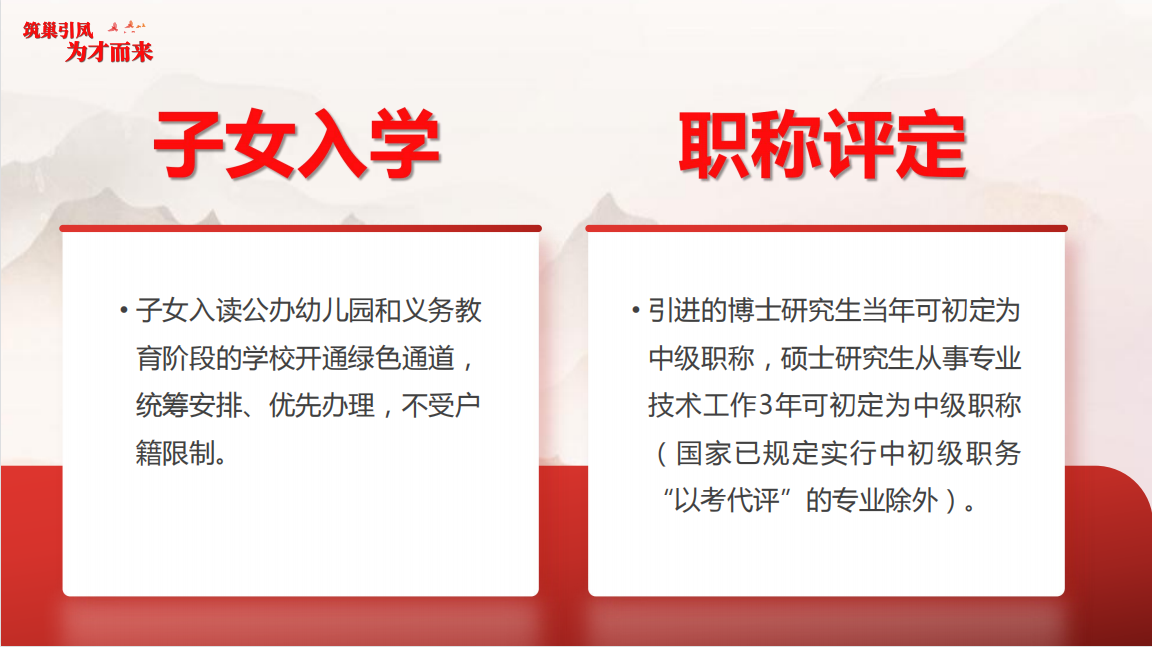 筑巢引凤
为才而来

子女入学

• 子女入读公办幼儿园和义务教育阶段的学校开通绿色通道，统筹安排、优先办理，不受户籍限制。

职称评定

• 引进的博士研究生当年可初定为中级职称，硕士研究生从事专业技术工作3年可初定为中级职称（国家已规定实行中初级职务“以考代评”的专业除外）。